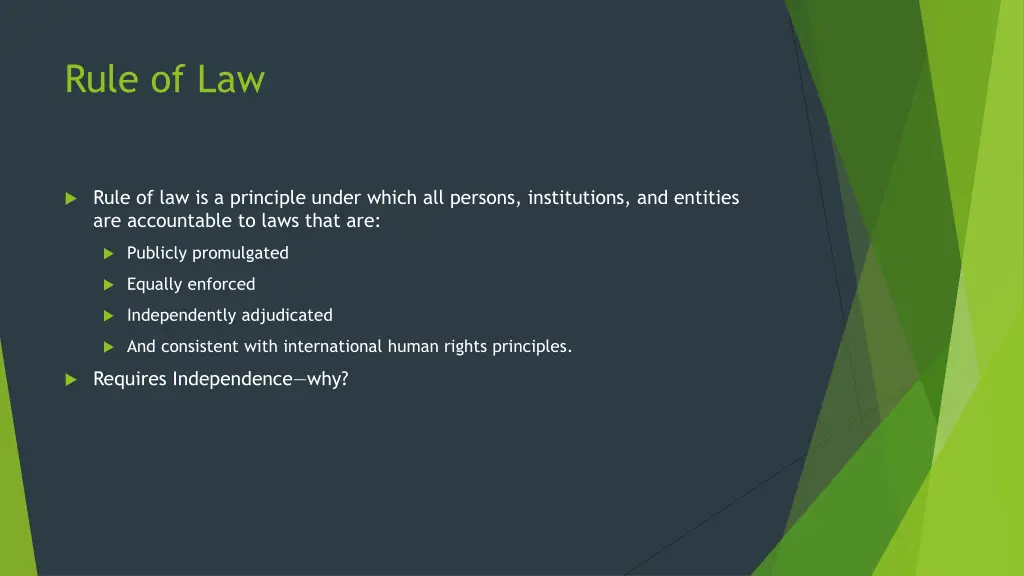 Rule of Law

Rule of law is a principle under which all persons, institutions, and entities are accountable to laws that are:

Publicly promulgated

Equally enforced

Independently adjudicated

And consistent with international human rights principles.

Requires Independence—why?